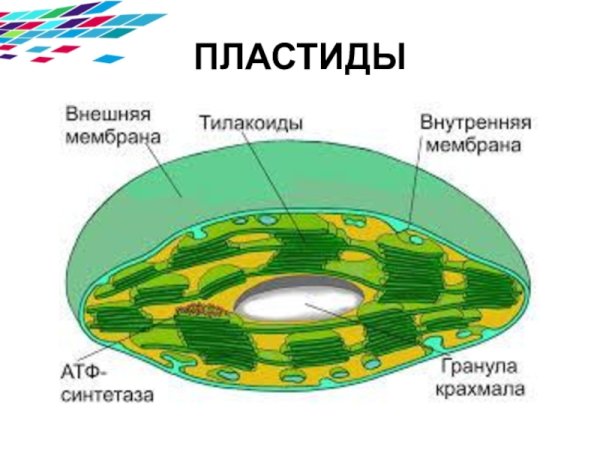 ПЛАСТИДЫ

Внешняя мембрана

Тилакоиды

Внутренняя мембрана

АТФ-синтетаза

Гранула крахмала